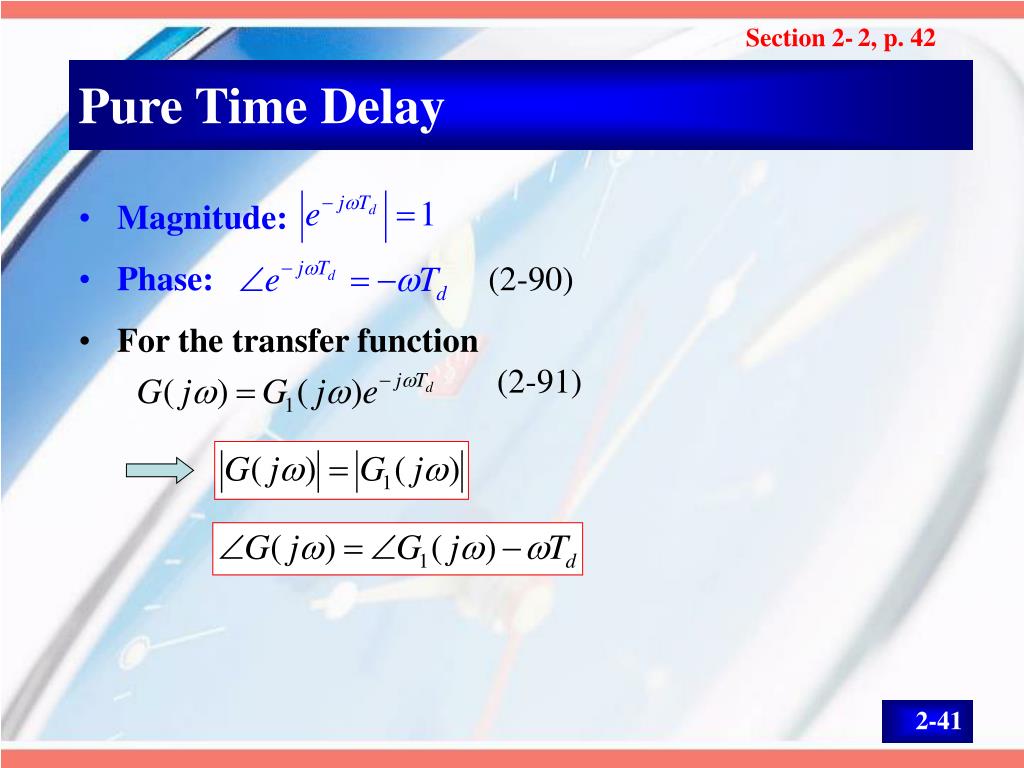 Section 2- 2, p. 42

Pure Time Delay

• Magnitude: $\left| e^{-j\omega T_d} \right| = 1$

• Phase: $\angle e^{-j\omega T_d} = -\omega T_d$ (2-90)

• For the transfer function

$G(j\omega) = G_1(j\omega)e^{-j\omega T_d}$ (2-91)

$\left| G(j\omega) \right| = \left| G_1(j\omega) \right|$

$\angle G(j\omega) = \angle G_1(j\omega) - \omega T_d$

2-41